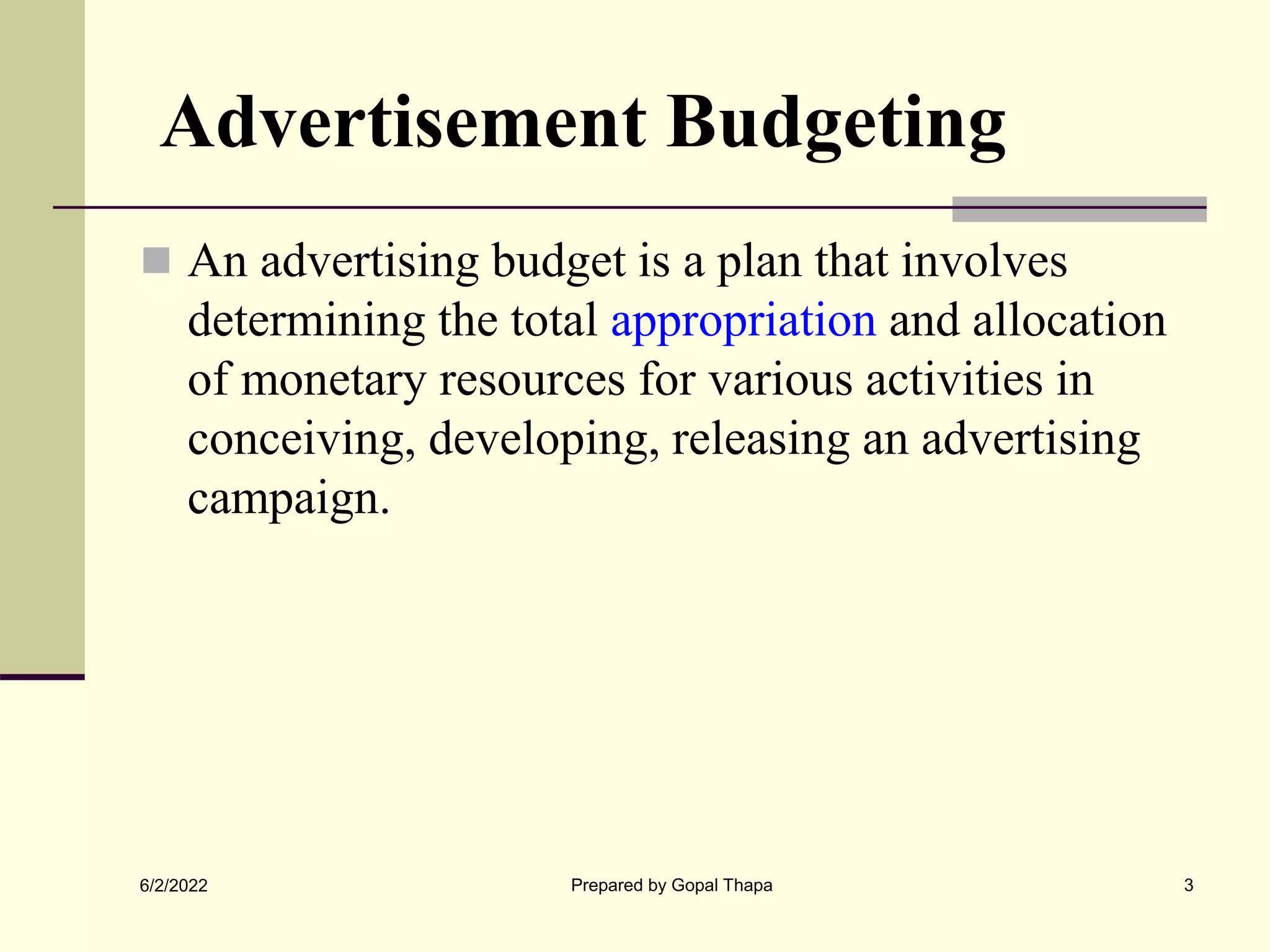 Advertisement Budgeting

An advertising budget is a plan that involves determining the total appropriation and allocation of monetary resources for various activities in conceiving, developing, releasing an advertising campaign.

6/2/2022

Prepared by Gopal Thapa

3